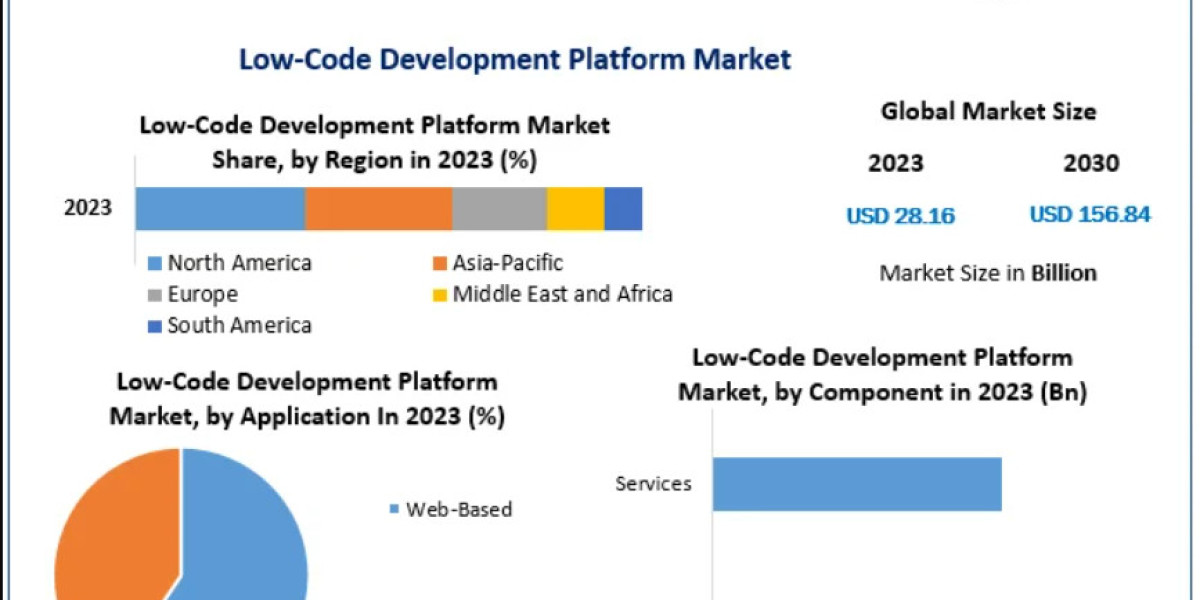 Low-Code Development Platform Market

Low-Code Development Platform Market Share, by Region in 2023 (%)

2023

North America
Asia-Pacific
Europe
Middle East and Africa
South America

Global Market Size

2023

2030

USD 28.16

USD 156.84

Market Size in Billion

Low-Code Development Platform Market, by Application In 2023 (%)

Web-Based

Low-Code Development Platform Market, by Component in 2023 (Bn)

Services